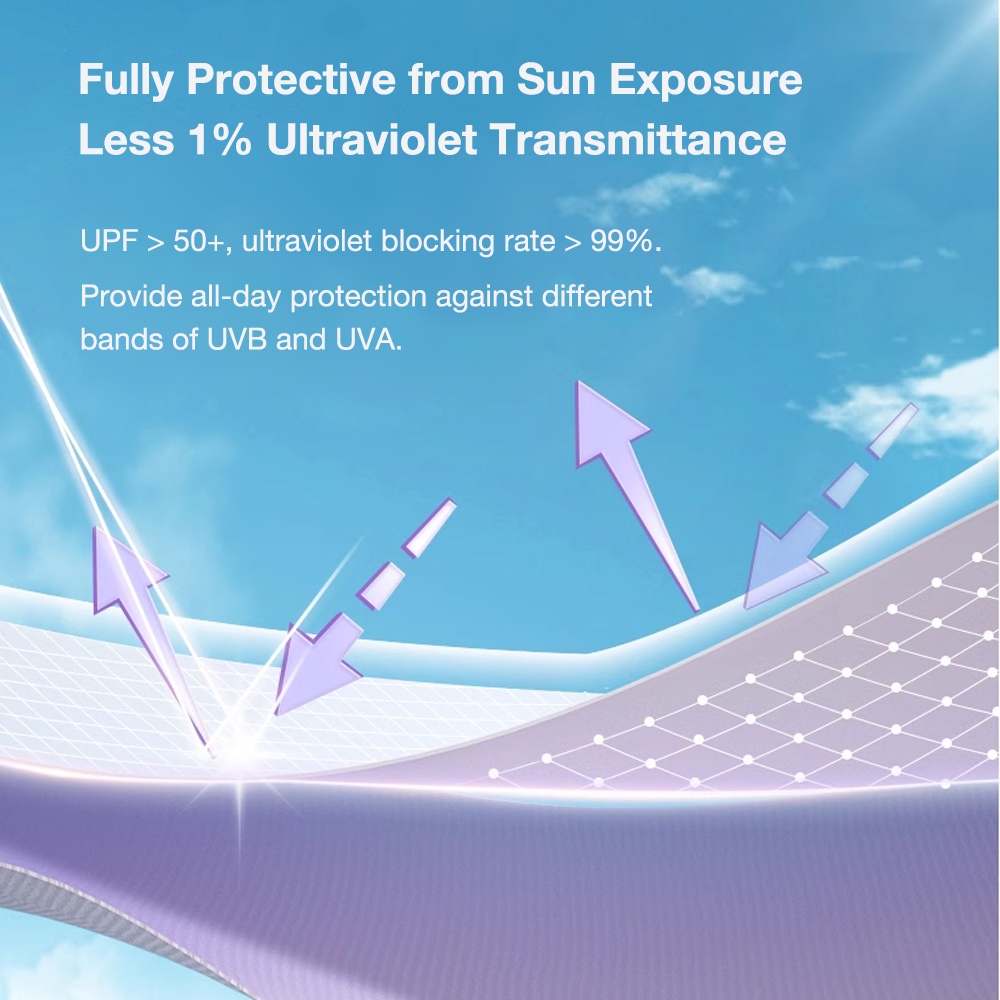 Fully Protective from Sun Exposure
Less 1% Ultraviolet Transmittance

UPF > 50+, ultraviolet blocking rate > 99%.

Provide all-day protection against different bands of UVB and UVA.